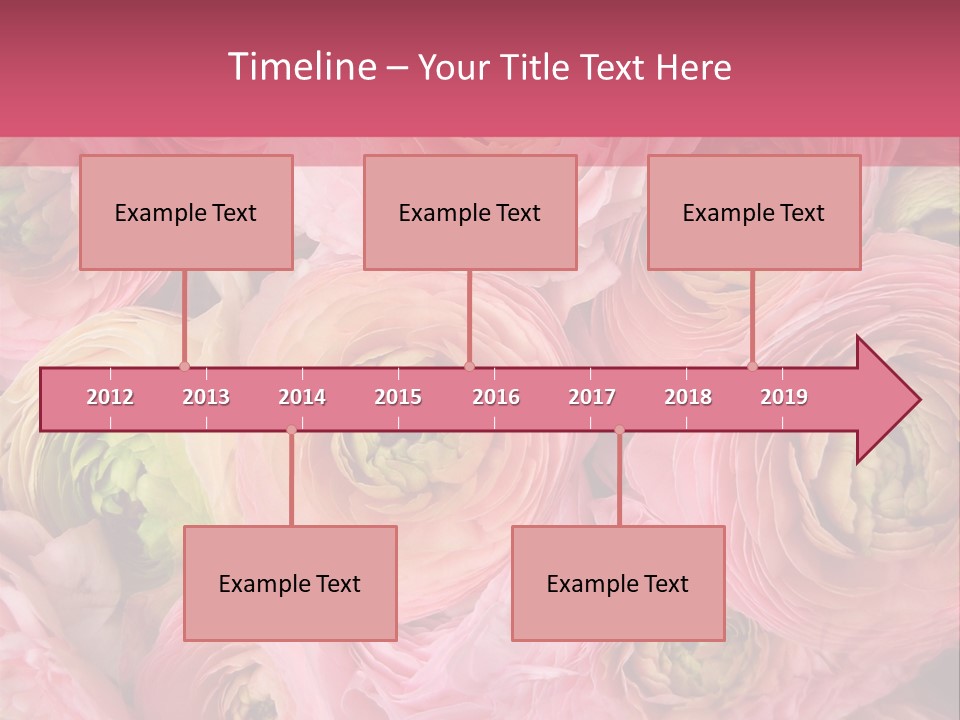 Timeline – Your Title Text Here

Example Text

Example Text

Example Text

2012 2013 2014 2015 2016 2017 2018 2019

Example Text

Example Text